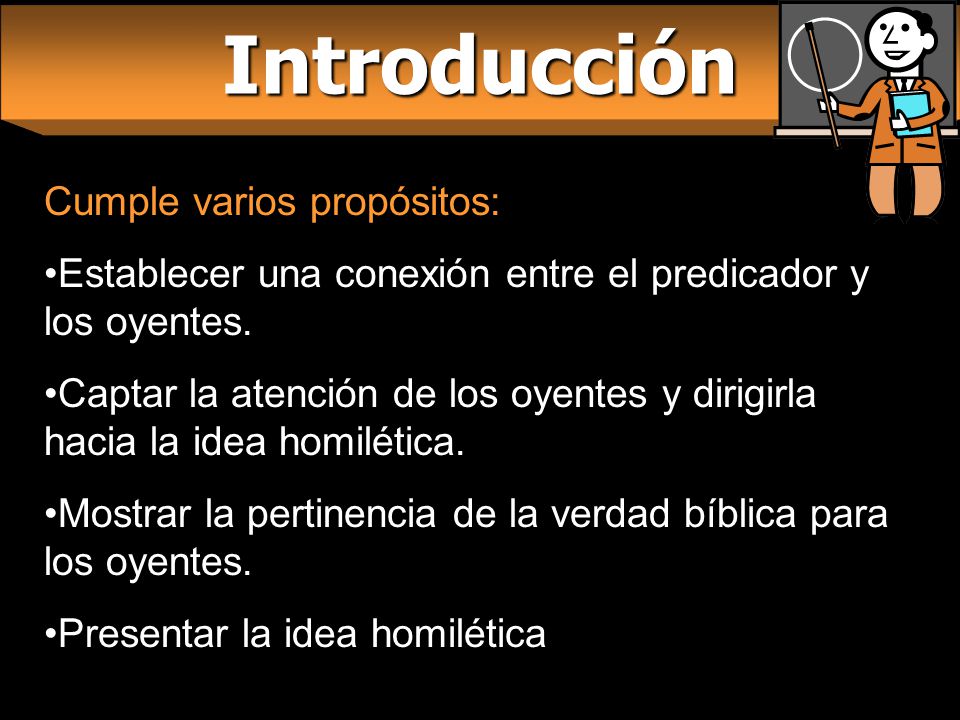 Introducción

Cumple varios propósitos:

•Establecer una conexión entre el predicador y los oyentes.

•Captar la atención de los oyentes y dirigirla hacia la idea homilética.

•Mostrar la pertinencia de la verdad bíblica para los oyentes.

•Presentar la idea homilética